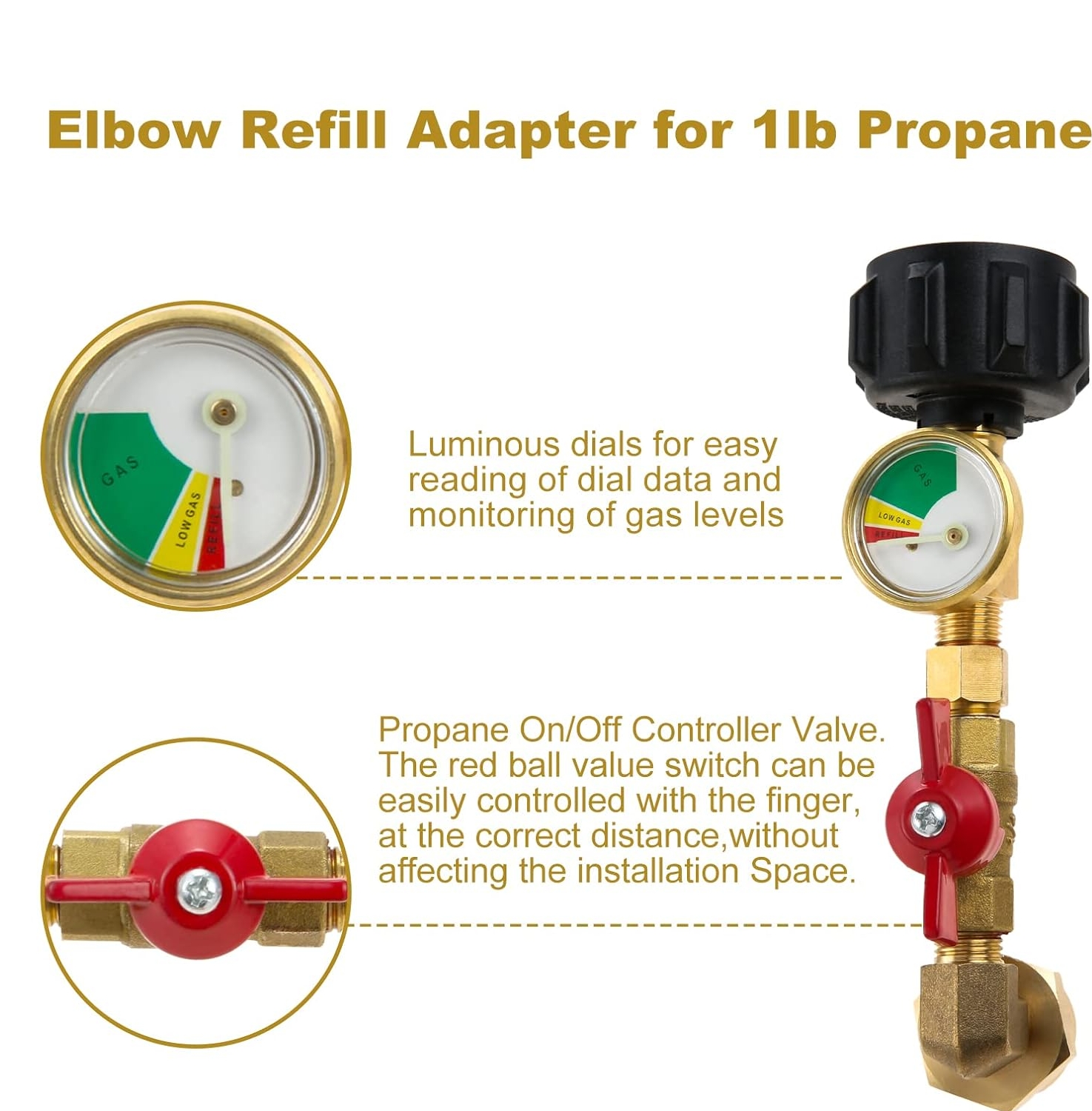 Elbow Refill Adapter for 1lb Propane

GAS
LOW GAS
REFILL

Luminous dials for easy reading of dial data and monitoring of gas levels

GAS
LOW GAS
REFILL

Propane On/Off Controller Valve. The red ball value switch can be easily controlled with the finger, at the correct distance,without affecting the installation Space.